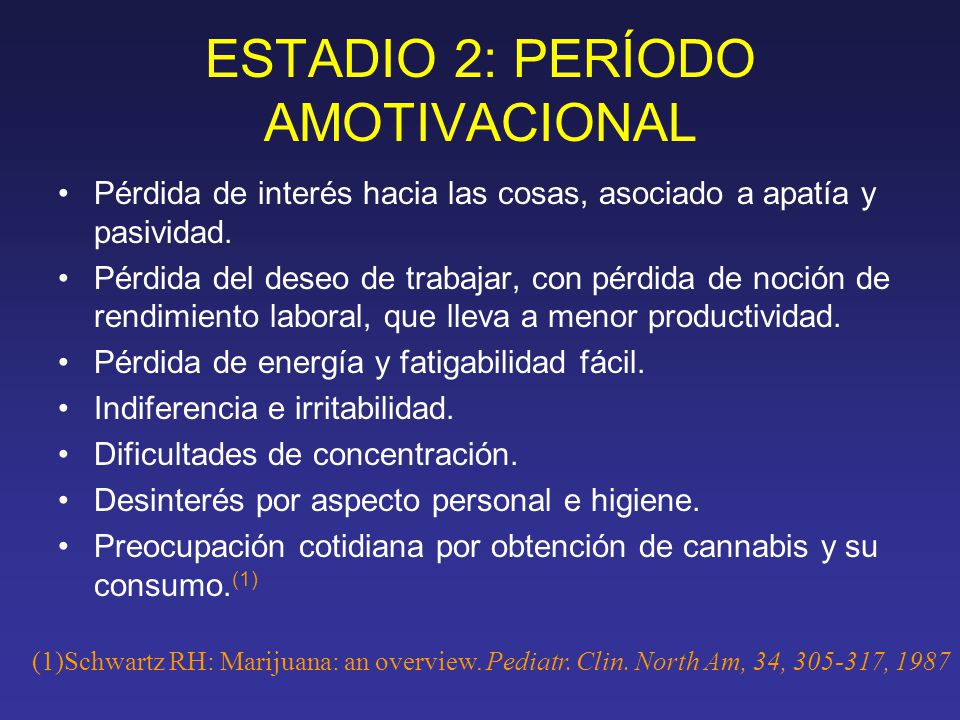 ESTADIO 2: PERÍODO AMOTIVACIONAL

• Pérdida de interés hacia las cosas, asociado a apatía y pasividad.
• Pérdida del deseo de trabajar, con pérdida de noción de rendimiento laboral, que lleva a menor productividad.
• Pérdida de energía y fatigabilidad fácil.
• Indiferencia e irritabilidad.
• Dificultades de concentración.
• Desinterés por aspecto personal e higiene.
• Preocupación cotidiana por obtención de cannabis y su consumo.$^{(1)}$

(1)Schwartz RH: Marijuana: an overview. Pediatr. Clin. North Am, 34, 305-317, 1987